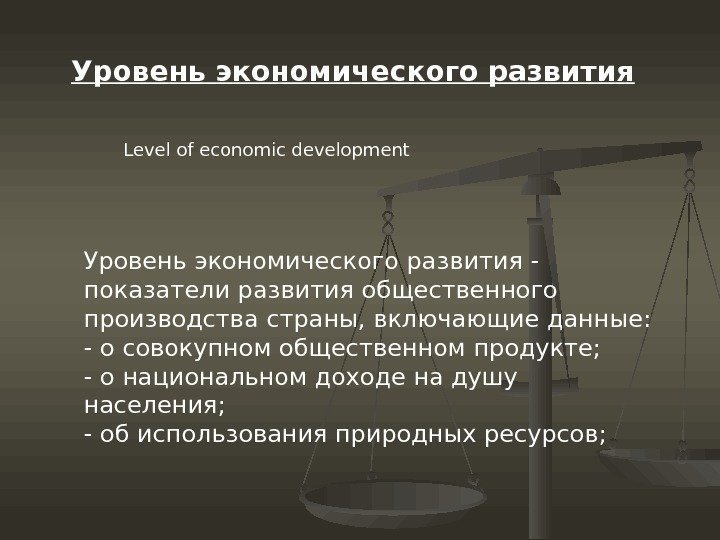 Уровень экономического развития

Level of economic development

Уровень экономического развития - показатели развития общественного производства страны, включающие данные:
- о совокупном общественном продукте;
- о национальном доходе на душу населения;
- об использования природных ресурсов;